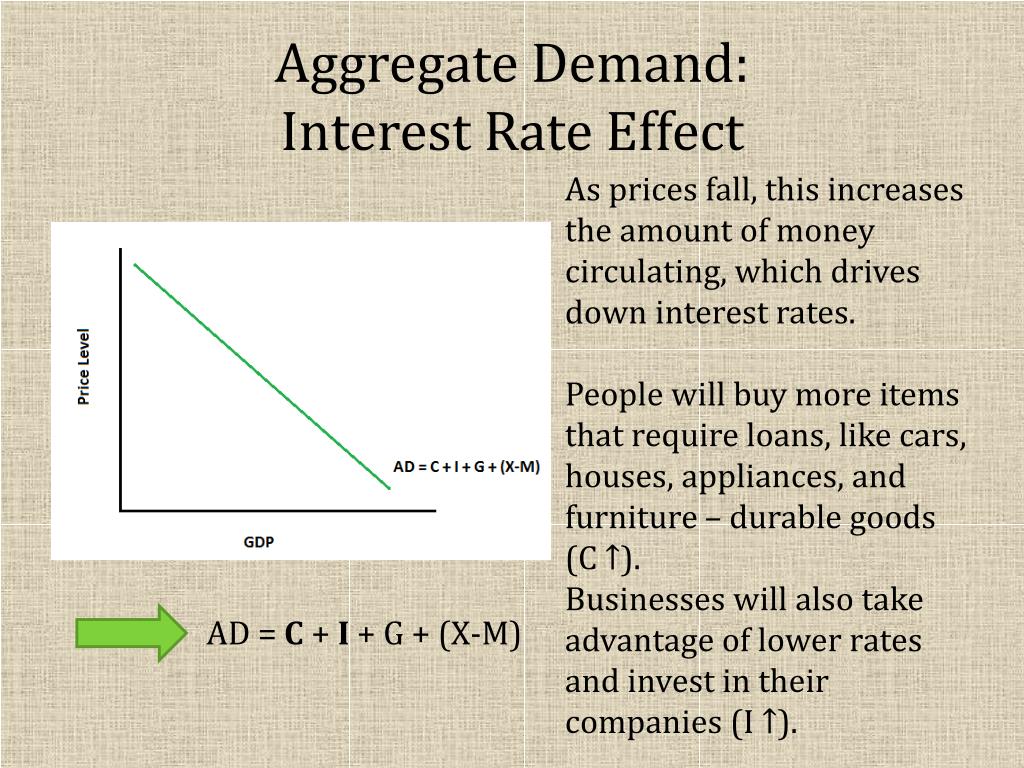 Aggregate Demand:
Interest Rate Effect

Price Level

AD = C + I + G + (X-M)

GDP

AD = **C** + **I** + G + (X-M)

As prices fall, this increases the amount of money circulating, which drives down interest rates.

People will buy more items that require loans, like cars, houses, appliances, and furniture – durable goods (C ↑).
Businesses will also take advantage of lower rates and invest in their companies (I ↑).